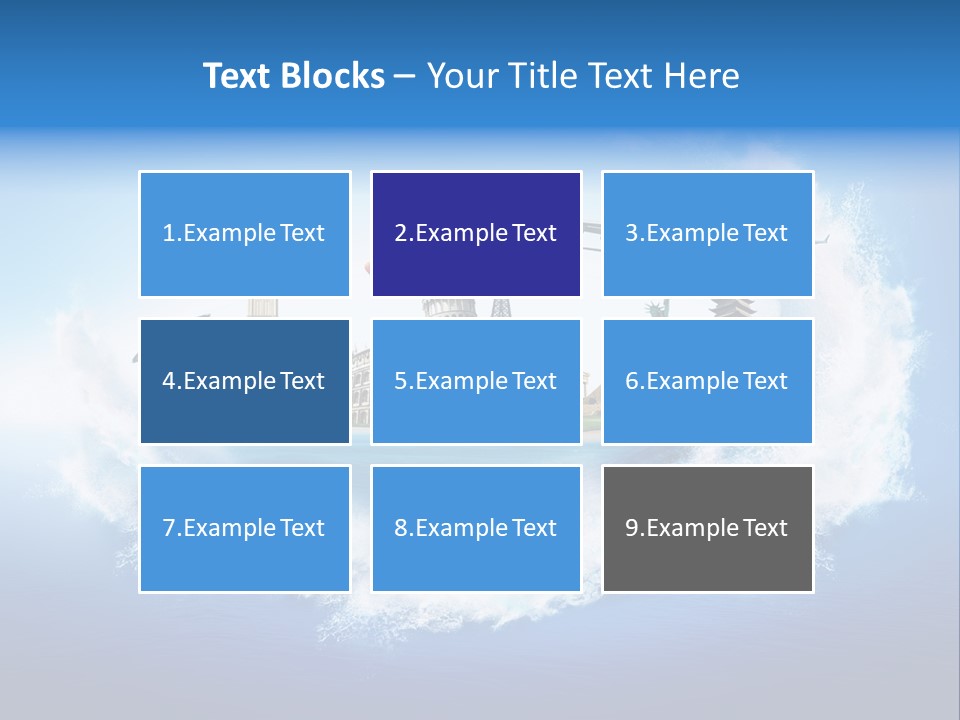 Text Blocks – Your Title Text Here

1.Example Text

2.Example Text

3.Example Text

4.Example Text

5.Example Text

6.Example Text

7.Example Text

8.Example Text

9.Example Text